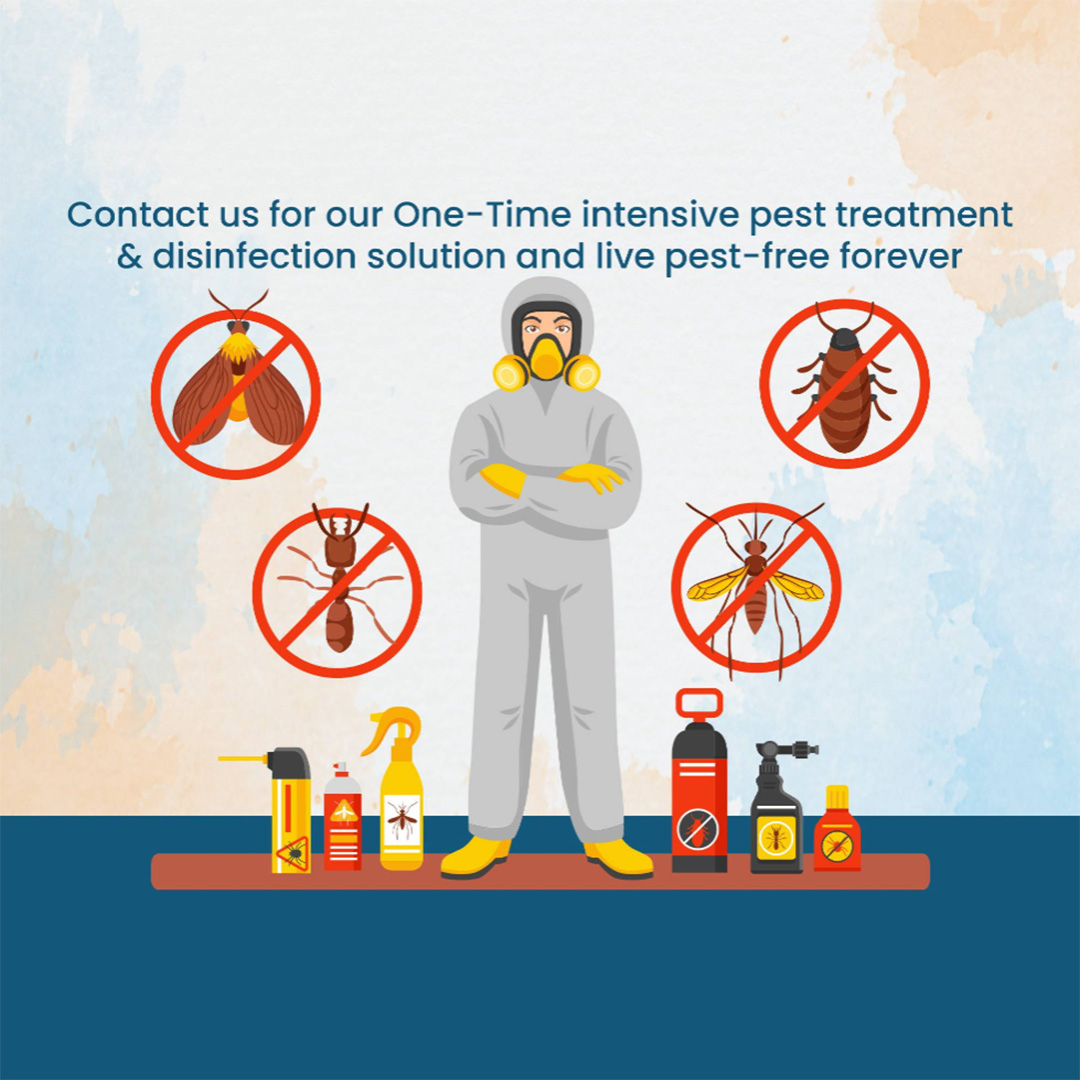 Contact us for our One-Time intensive pest treatment & disinfection solution and live pest-free forever